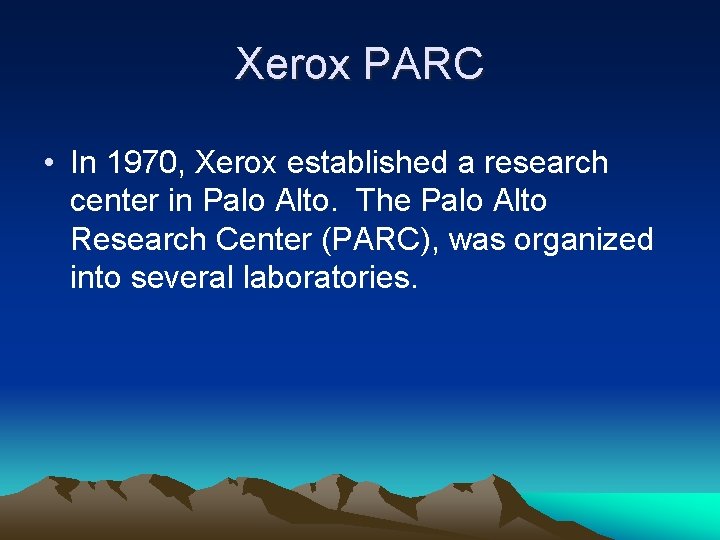 Xerox PARC

• In 1970, Xerox established a research center in Palo Alto. The Palo Alto Research Center (PARC), was organized into several laboratories.